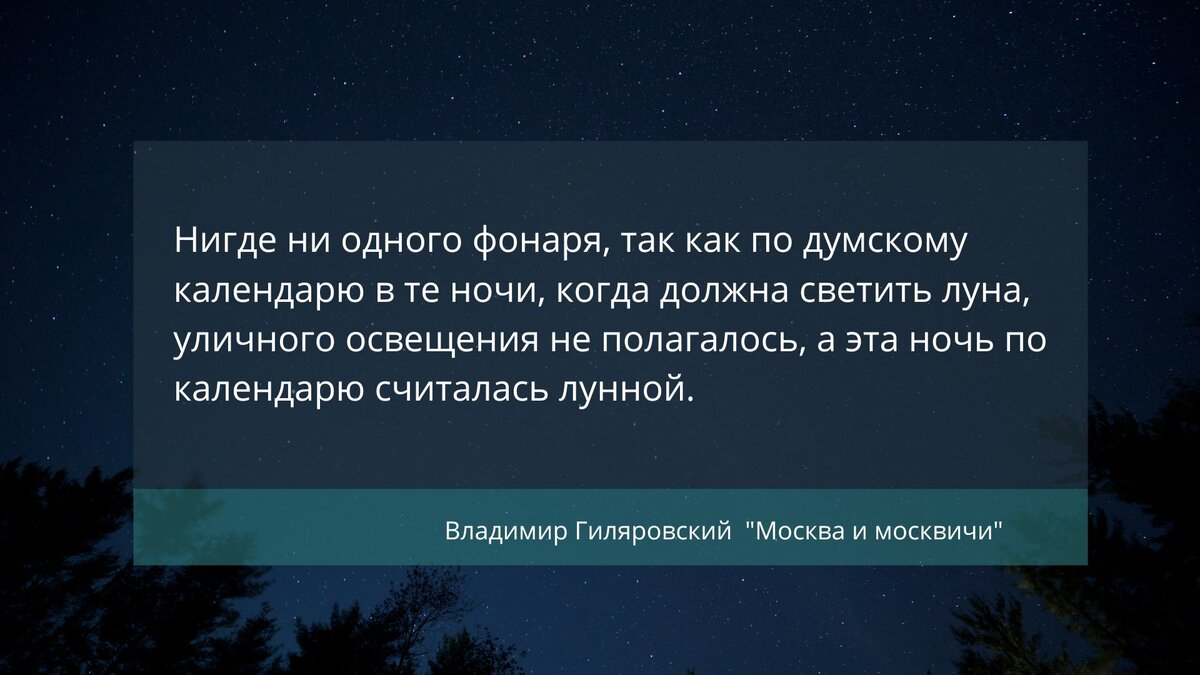 Нигде ни одного фонаря, так как по думскому календарю в те ночи, когда должна светить луна, уличного освещения не полагалось, а эта ночь по календарю считалась лунной.

Владимир Гиляровский "Москва и москвичи"